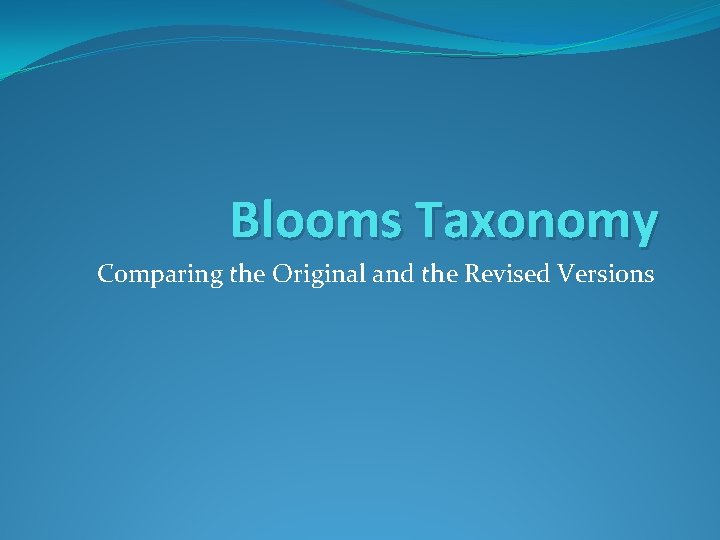 Blooms Taxonomy

Comparing the Original and the Revised Versions